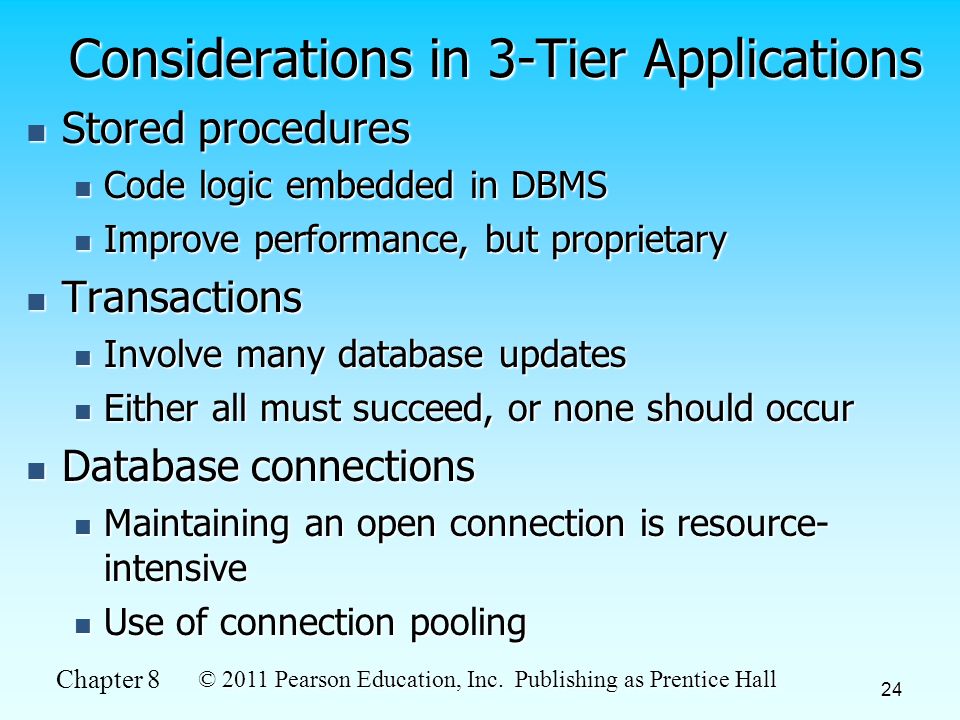 Considerations in 3-Tier Applications

- Stored procedures
  - Code logic embedded in DBMS
  - Improve performance, but proprietary
- Transactions
  - Involve many database updates
  - Either all must succeed, or none should occur
- Database connections
  - Maintaining an open connection is resource-intensive
  - Use of connection pooling

Chapter 8 © 2011 Pearson Education, Inc. Publishing as Prentice Hall

24